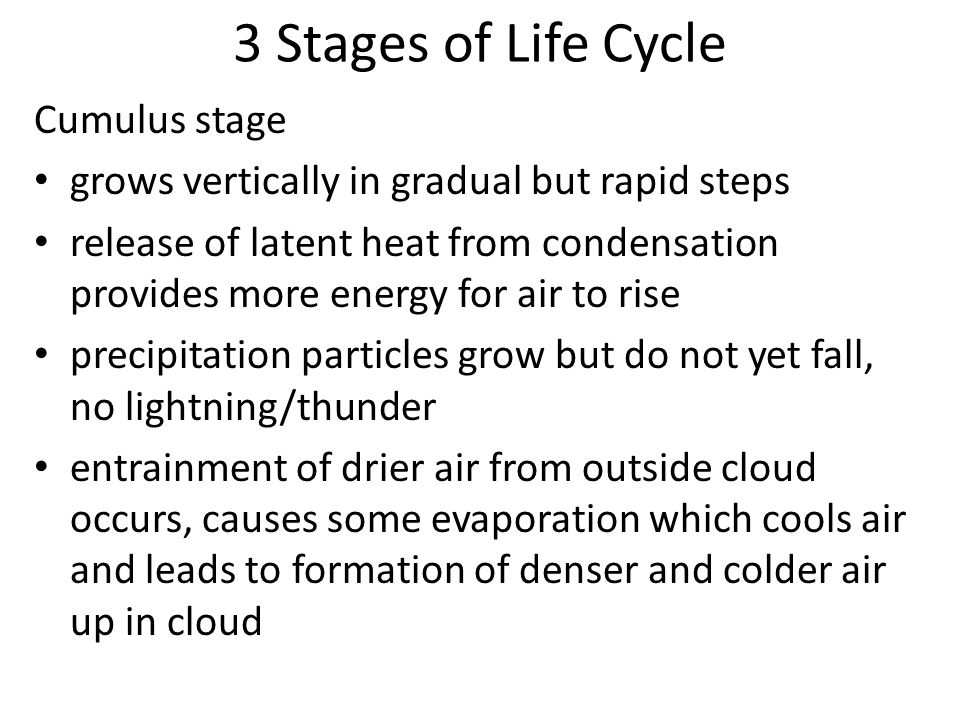 3 Stages of Life Cycle

Cumulus stage

• grows vertically in gradual but rapid steps
• release of latent heat from condensation provides more energy for air to rise
• precipitation particles grow but do not yet fall, no lightning/thunder
• entrainment of drier air from outside cloud occurs, causes some evaporation which cools air and leads to formation of denser and colder air up in cloud